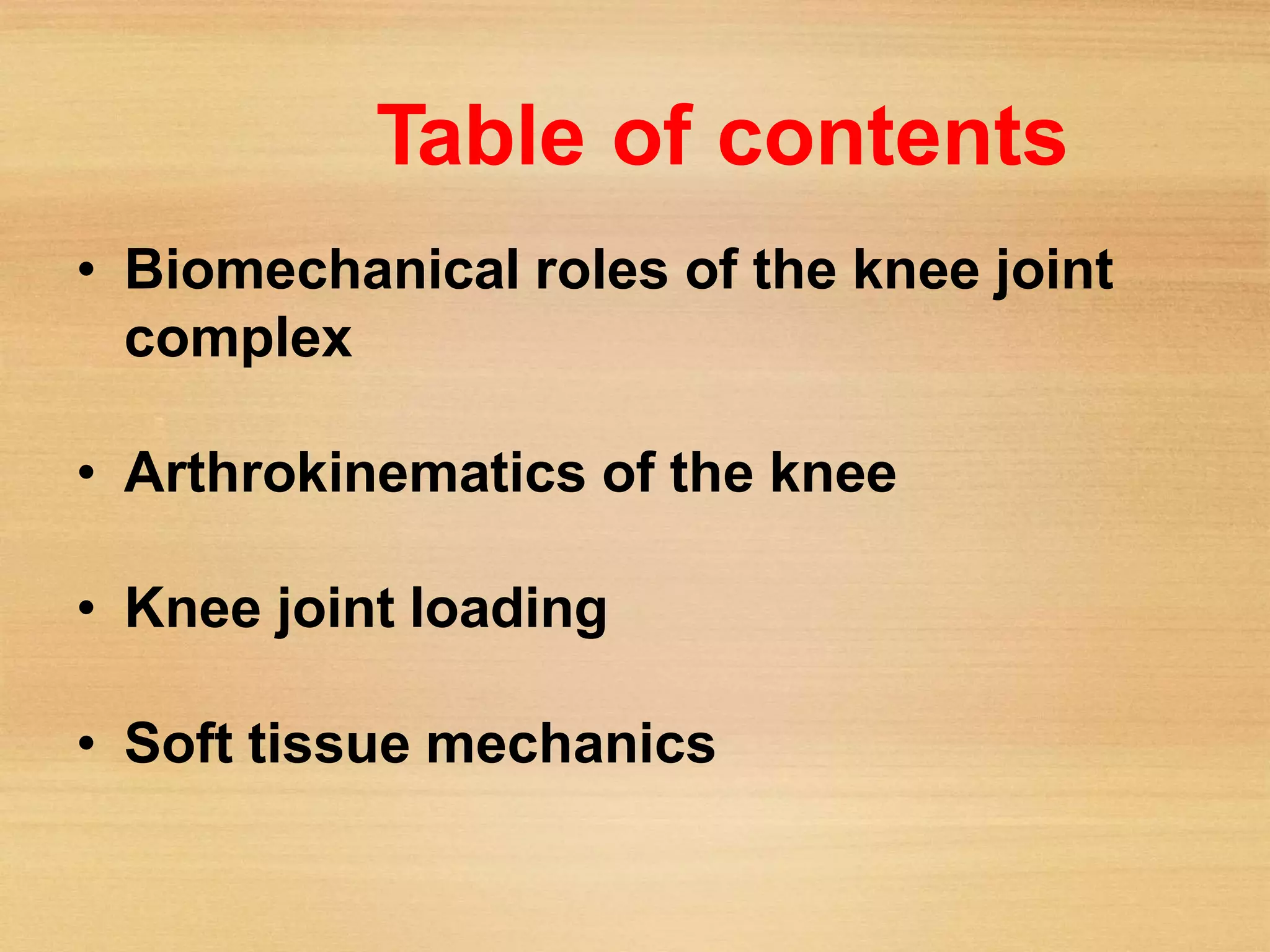 Table of contents

• Biomechanical roles of the knee joint complex

• Arthrokinematics of the knee

• Knee joint loading

• Soft tissue mechanics